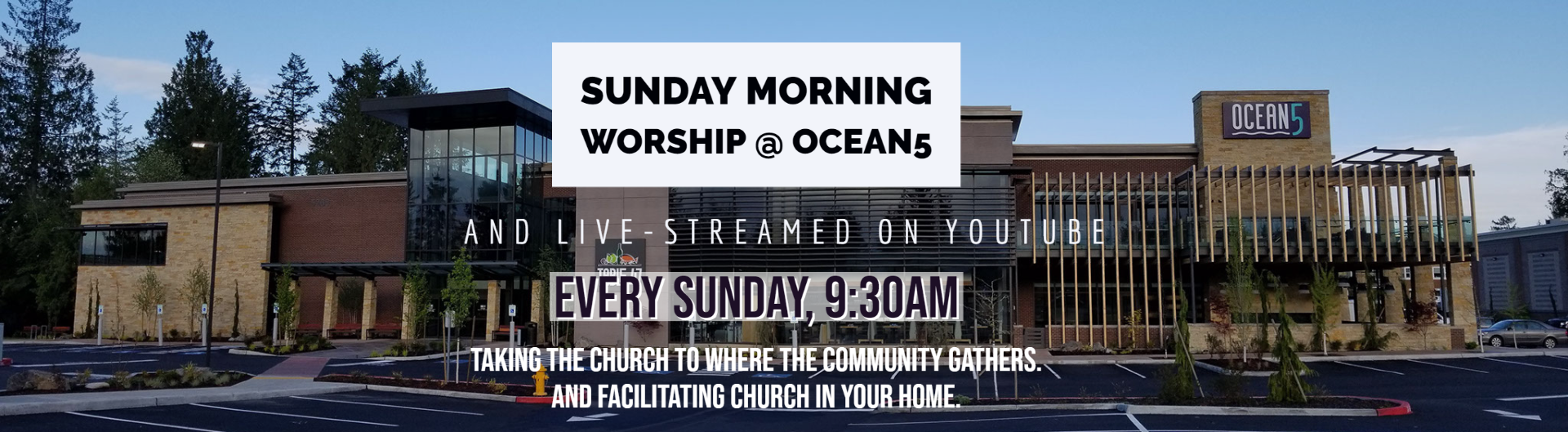 SUNDAY MORNING
WORSHIP @ OCEAN5

OCEAN5

AND LIVE-STREAMED ON YOUTUBE

EVERY SUNDAY, 9:30AM

TAKING THE CHURCH TO WHERE THE COMMUNITY GATHERS.
AND FACILITATING CHURCH IN YOUR HOME.